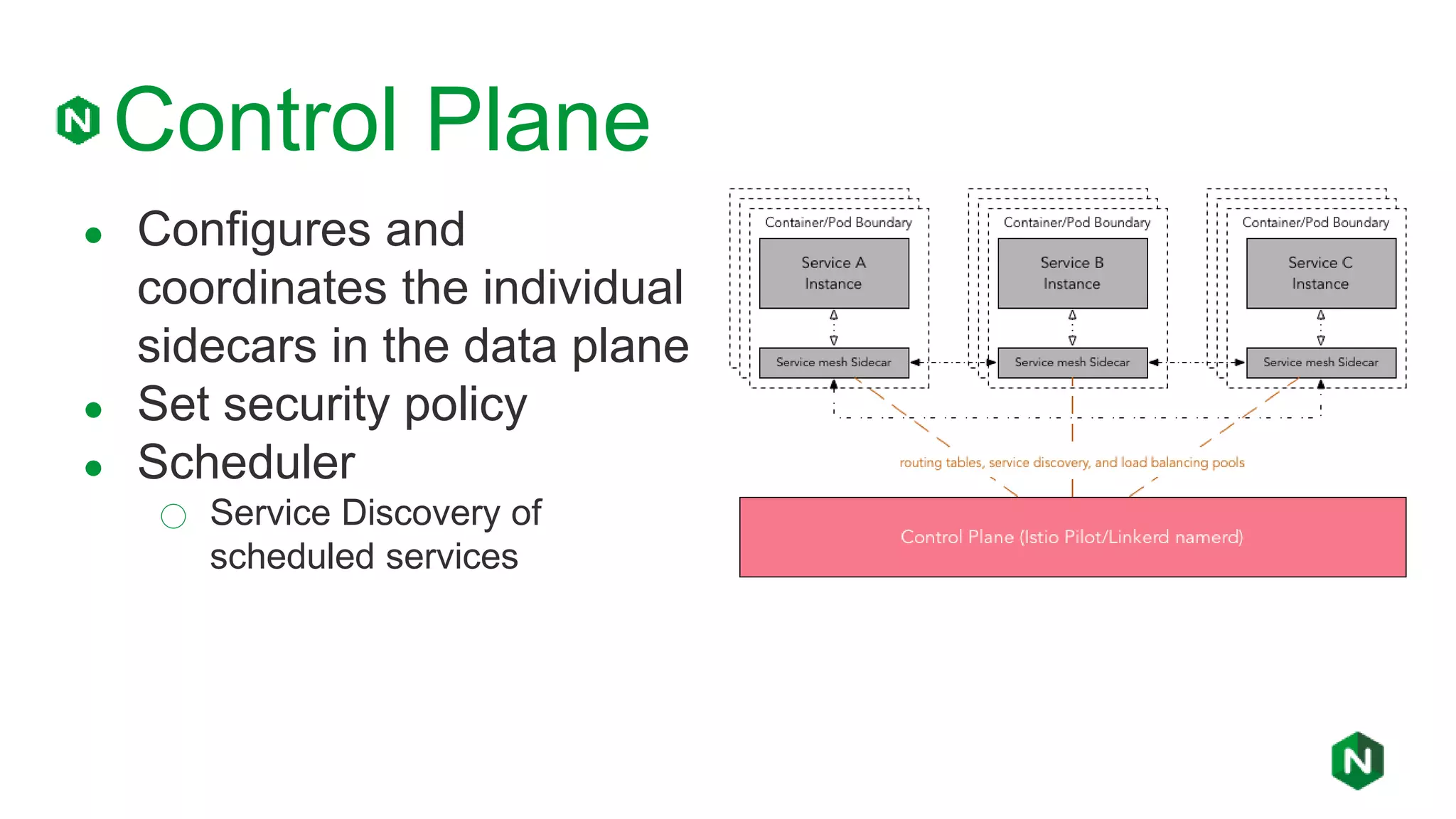 N Control Plane

- Configures and coordinates the individual sidecars in the data plane
- Set security policy
- Scheduler
  - Service Discovery of scheduled services

Container/Pod Boundary

Service A Instance

Service mesh Sidecar

Container/Pod Boundary

Service B Instance

Service mesh Sidecar

Container/Pod Boundary

Service C Instance

Service mesh Sidecar

routing tables, service discovery, and load balancing pools

Control Plane (Istio Pilot/Linkerd namerd)

N